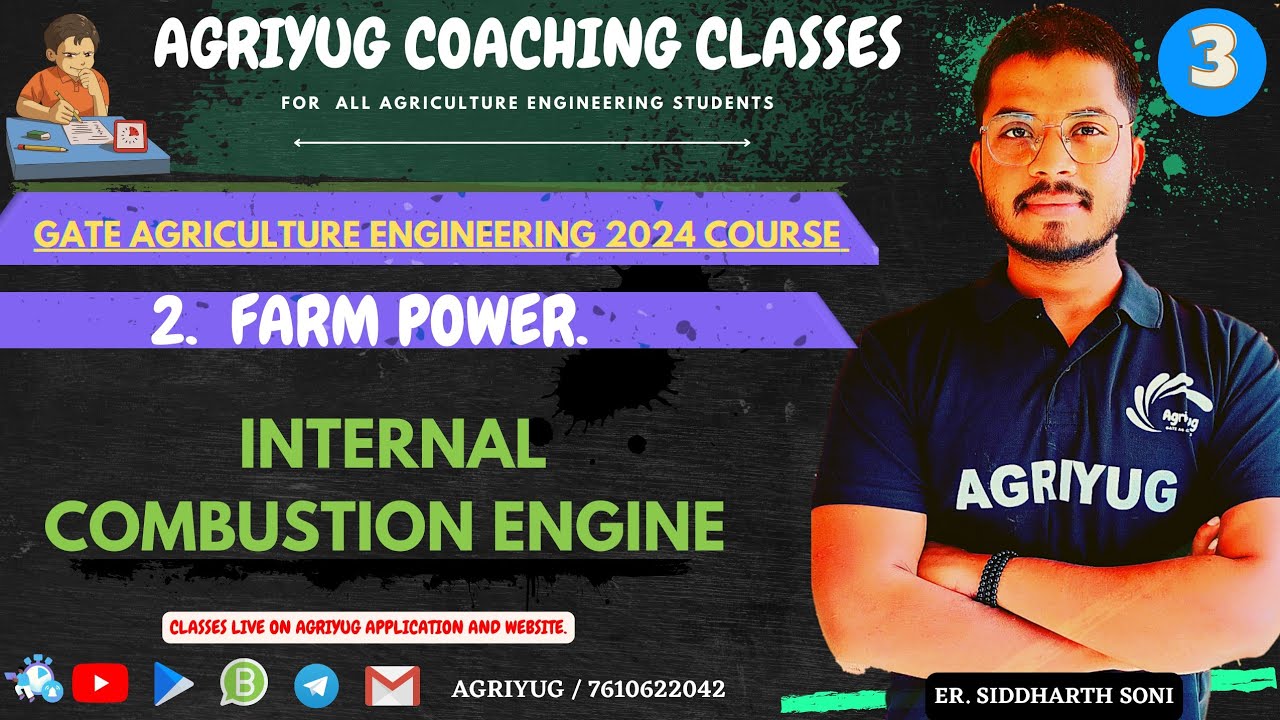 AGRIYUG COACHING CLASSES

FOR ALL AGRICULTURE ENGINEERING STUDENTS

3

GATE AGRICULTURE ENGINEERING 2024 COURSE

2. FARM POWER.

INTERNAL COMBUSTION ENGINE

Agriyug

AGRIYUG

CLASSES LIVE ON AGRIYUG APPLICATION AND WEBSITE.

AGRIYUG / 7610622042

ER. SIDDHARTH SONI